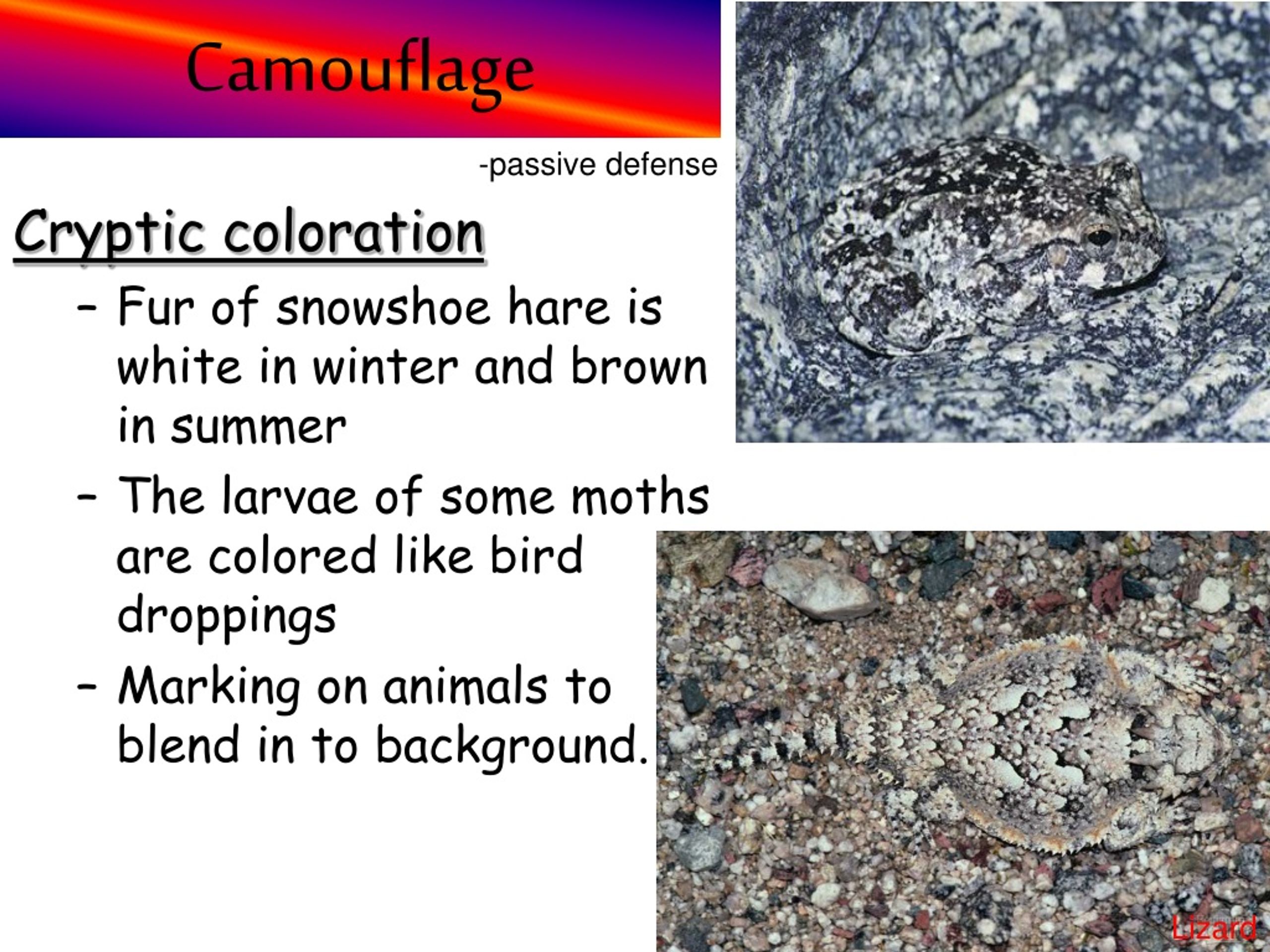 Camouflage

-passive defense

Cryptic coloration

– Fur of snowshoe hare is white in winter and brown in summer

– The larvae of some moths are colored like bird droppings

– Marking on animals to blend in to background.

Lizard